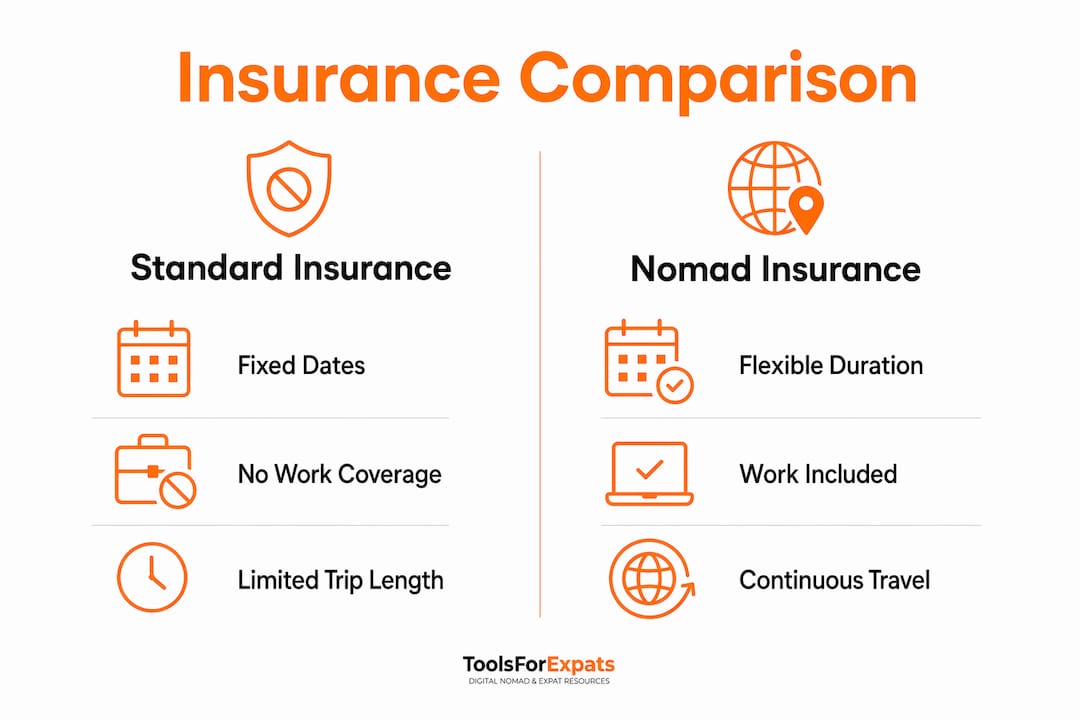 Insurance Comparison

Standard Insurance

Fixed Dates

No Work Coverage

Limited Trip Length

Nomad Insurance

Flexible Duration

Work Included

Continuous Travel

ToolsForExpats
DIGITAL NOMAD & EXPAT RESOURCES